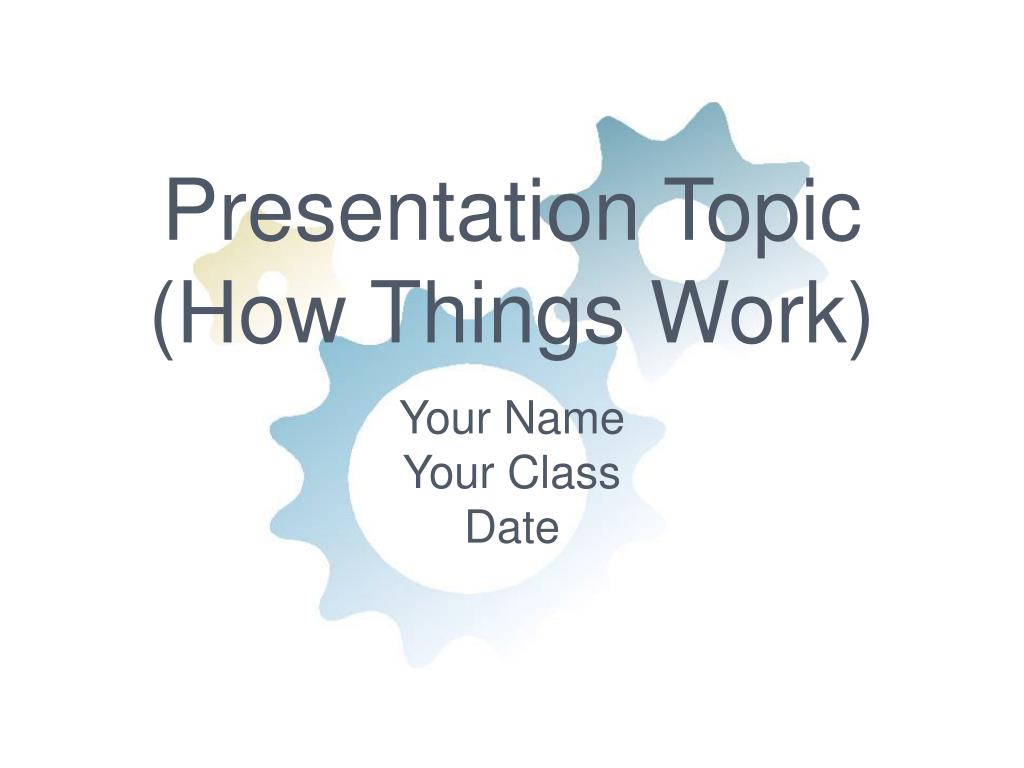 Presentation Topic
(How Things Work)

Your Name
Your Class
Date